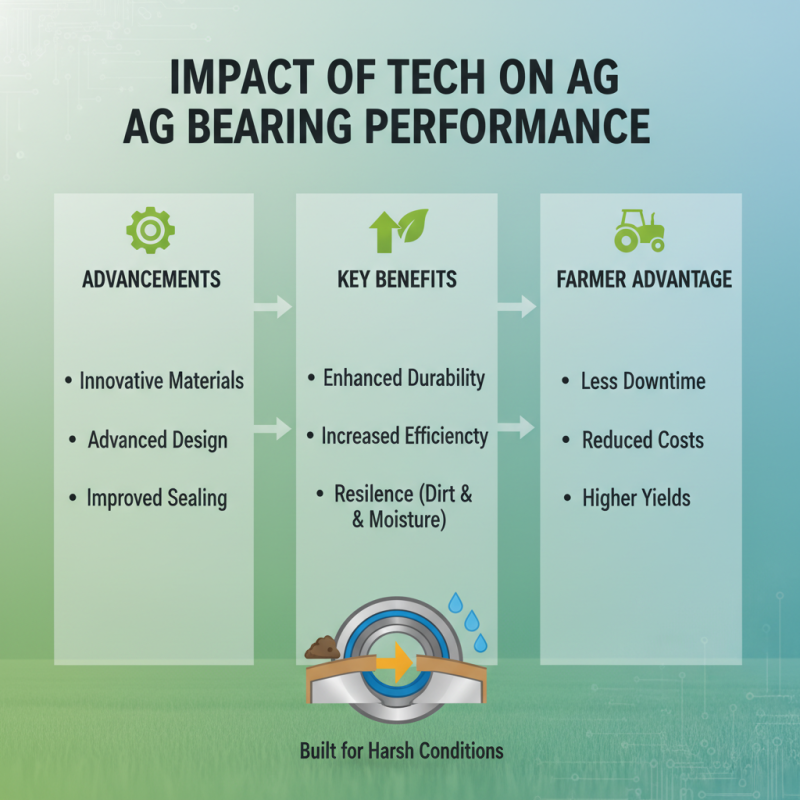 IMPACT OF TECH ON AG
AG BEARING PERFORMANCE

ADVANCEMENTS

• Innovative Materials

• Advanced Design

• Improved Sealing

KEY BENEFITS

• Enhanced Durability

• Increased Efficiencty

• Resilence (Dirt & & Moisture)

FARMER ADVANTAGE

• Less Downtime

• Reduced Costs

• Higher Yields

Built for Harsh Conditions